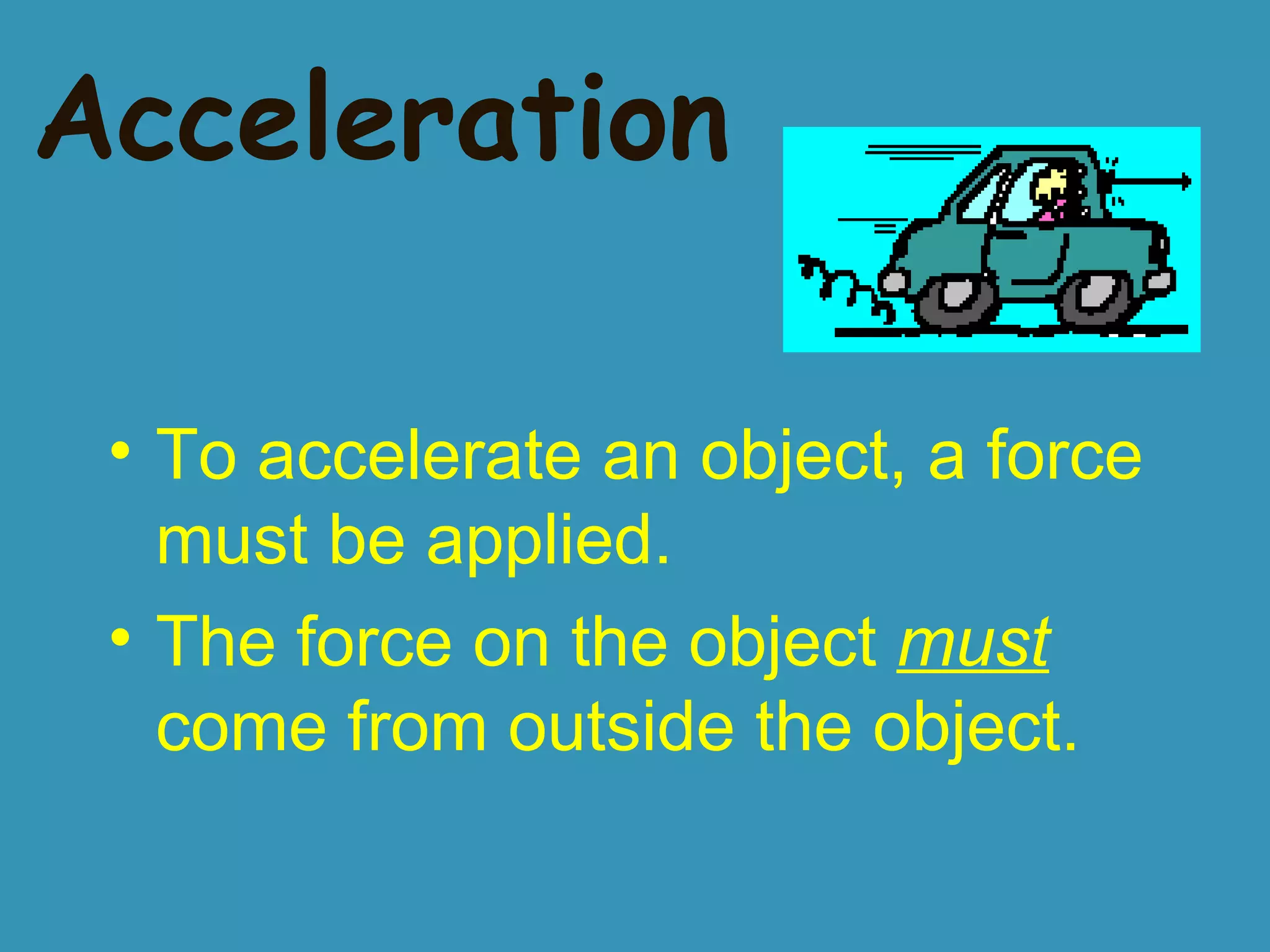 Acceleration

• To accelerate an object, a force must be applied.

• The force on the object must come from outside the object.